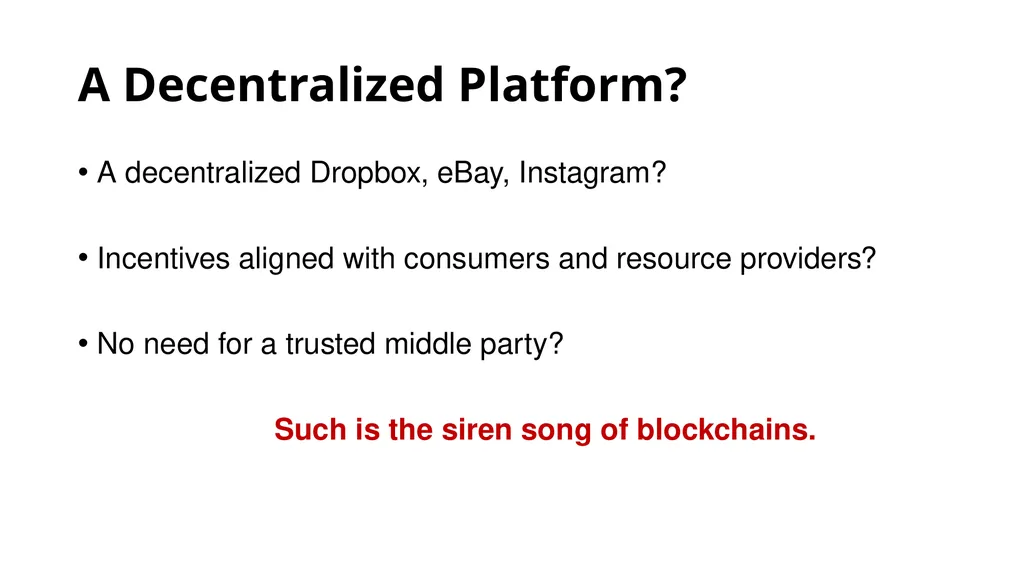 A Decentralized Platform?

• A decentralized Dropbox, eBay, Instagram?

• Incentives aligned with consumers and resource providers?

• No need for a trusted middle party?

Such is the siren song of blockchains.